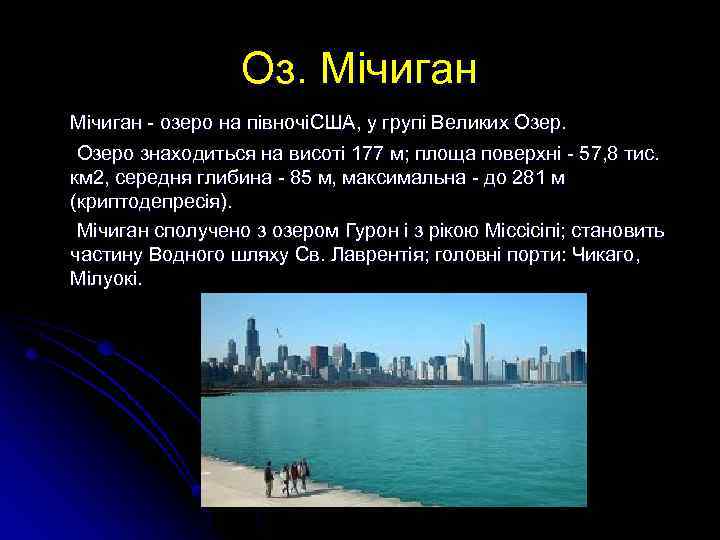 Оз. Мічиган

Мічиган - озеро на північіСША, у групі Великих Озер.

Озеро знаходиться на висоті 177 м; площа поверхні - 57,8 тис. км2, середня глибина - 85 м, максимальна - до 281 м (криптодепресія).

Мічиган сполучено з озером Гурон і з рікою Міссісіпі; становить частину Водного шляху Св. Лаврентія; головні порти: Чикаго, Мілуокі.